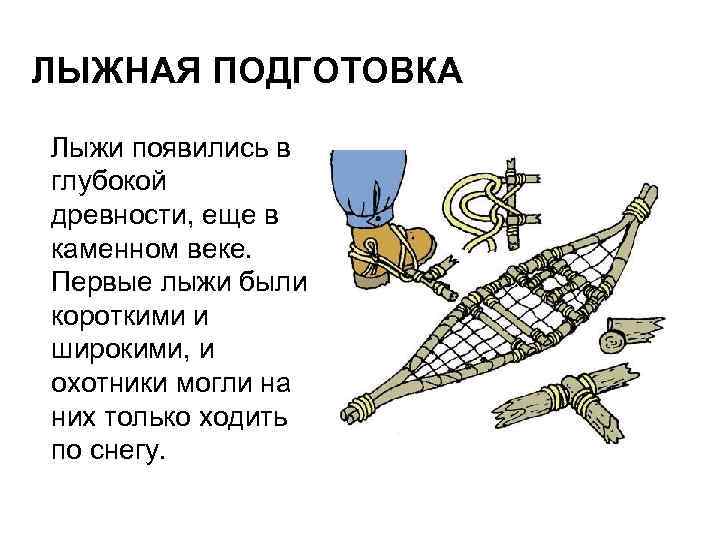 ЛЫЖНАЯ ПОДГОТОВКА

Лыжи появились в глубокой древности, еще в каменном веке. Первые лыжи были короткими и широкими, и охотники могли на них только ходить по снегу.